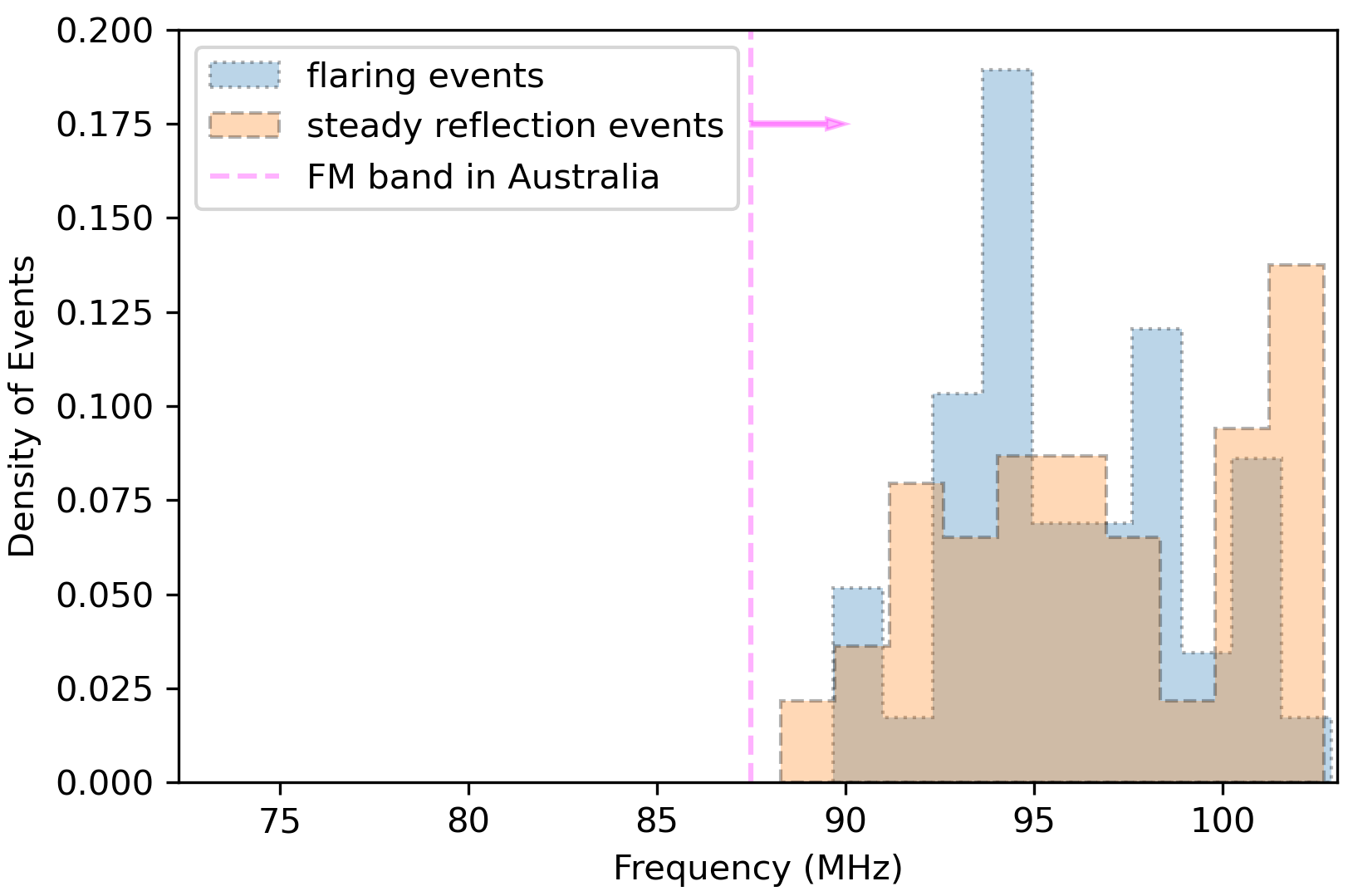 flaring events
steady reflection events
FM band in Australia

Density of Events

0.200
0.175
0.150
0.125
0.100
0.075
0.050
0.025
0.000

75
80
85
90
95
100

Frequency (MHz)